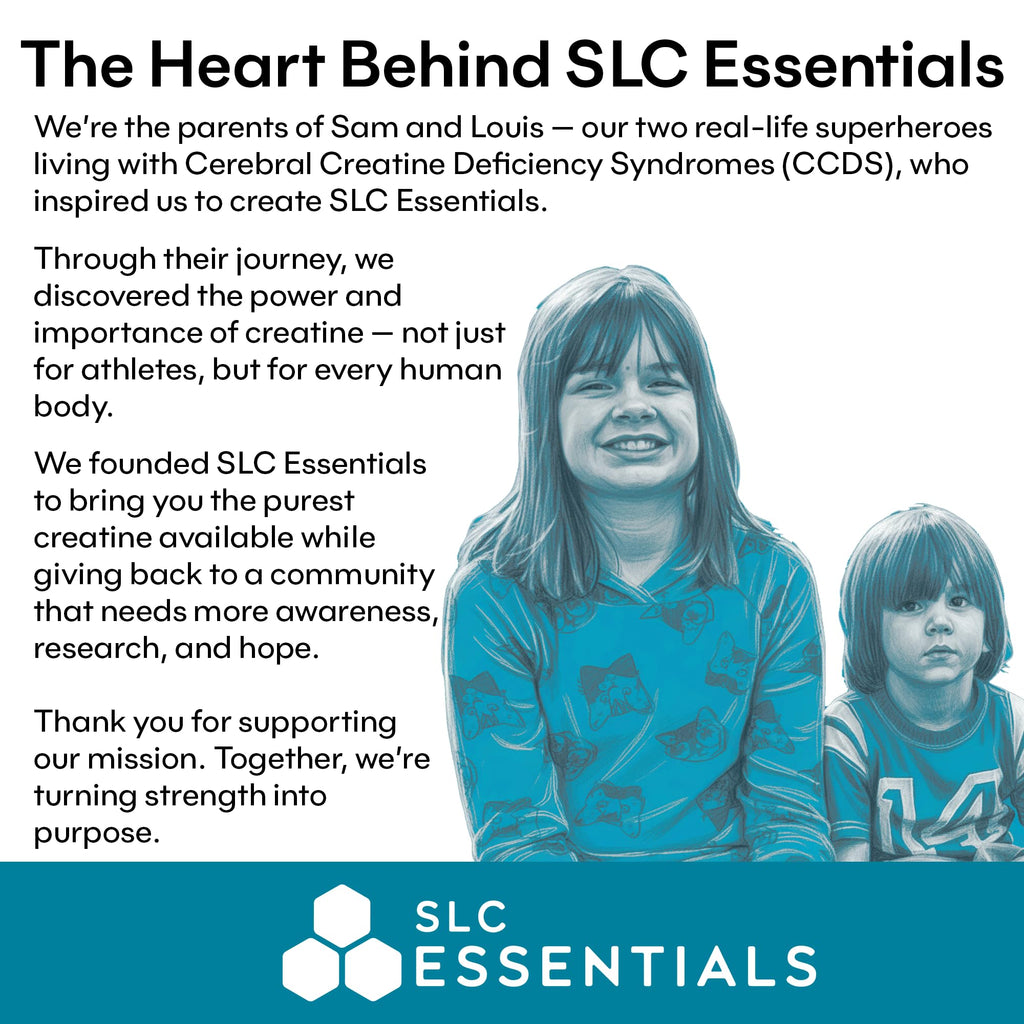 The Heart Behind SLC Essentials

We're the parents of Sam and Louis — our two real-life superheroes living with Cerebral Creatine Deficiency Syndromes (CCDS), who inspired us to create SLC Essentials.

Through their journey, we discovered the power and importance of creatine — not just for athletes, but for every human body.

We founded SLC Essentials to bring you the purest creatine available while giving back to a community that needs more awareness, research, and hope.

Thank you for supporting our mission. Together, we're turning strength into purpose.

14

SLC
ESSENTIALS